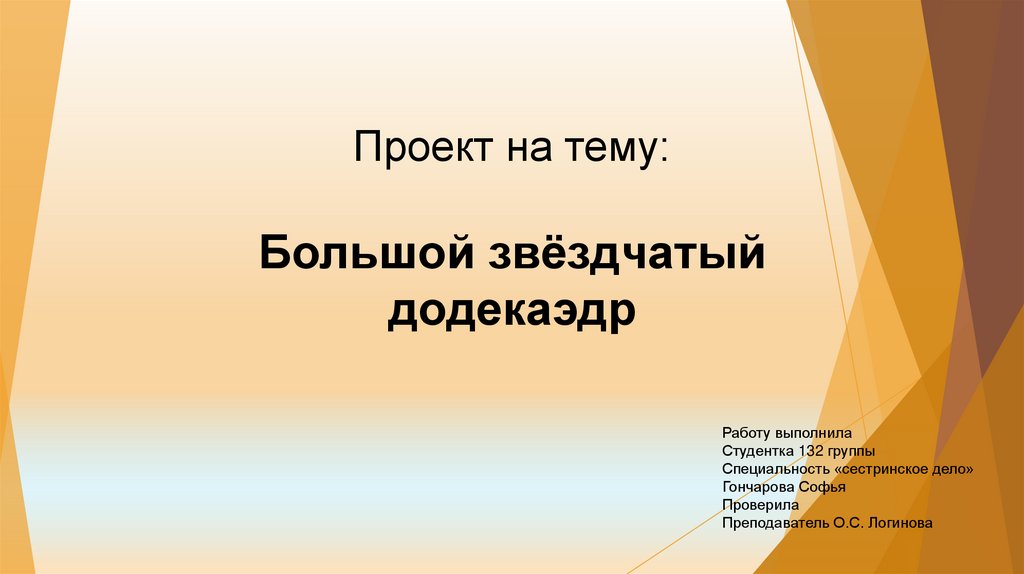 Проект на тему:

Большой звёздчатый додекаэдр

Работу выполнила
Студентка 132 группы
Специальность «сестринское дело»
Гончарова Софья
Проверила
Преподаватель О.С. Логинова